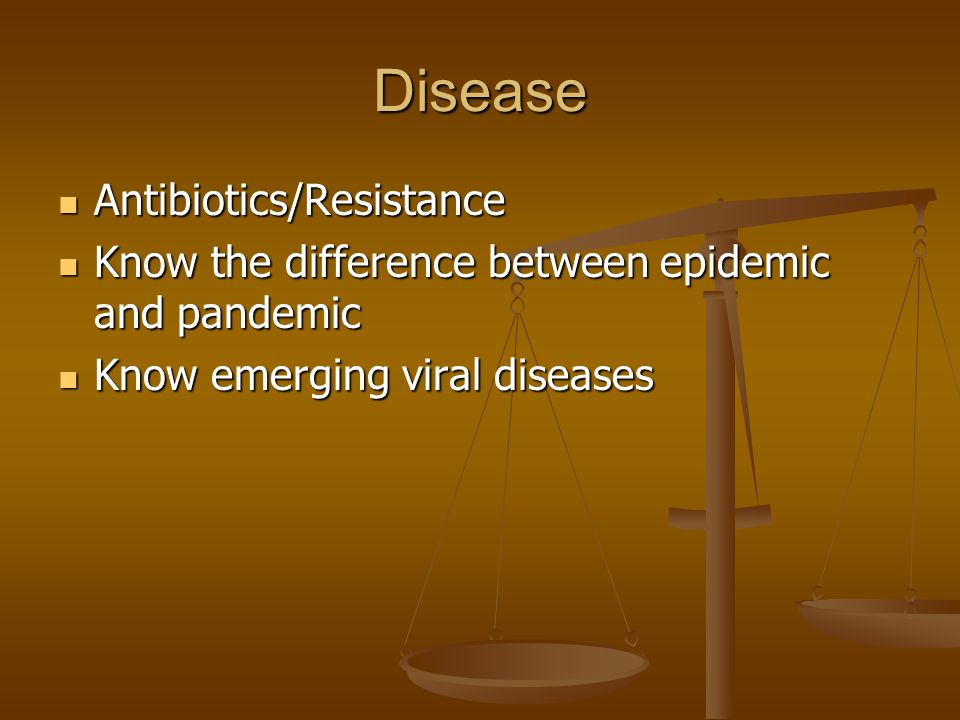 Disease

- Antibiotics/Resistance
- Know the difference between epidemic and pandemic
- Know emerging viral diseases